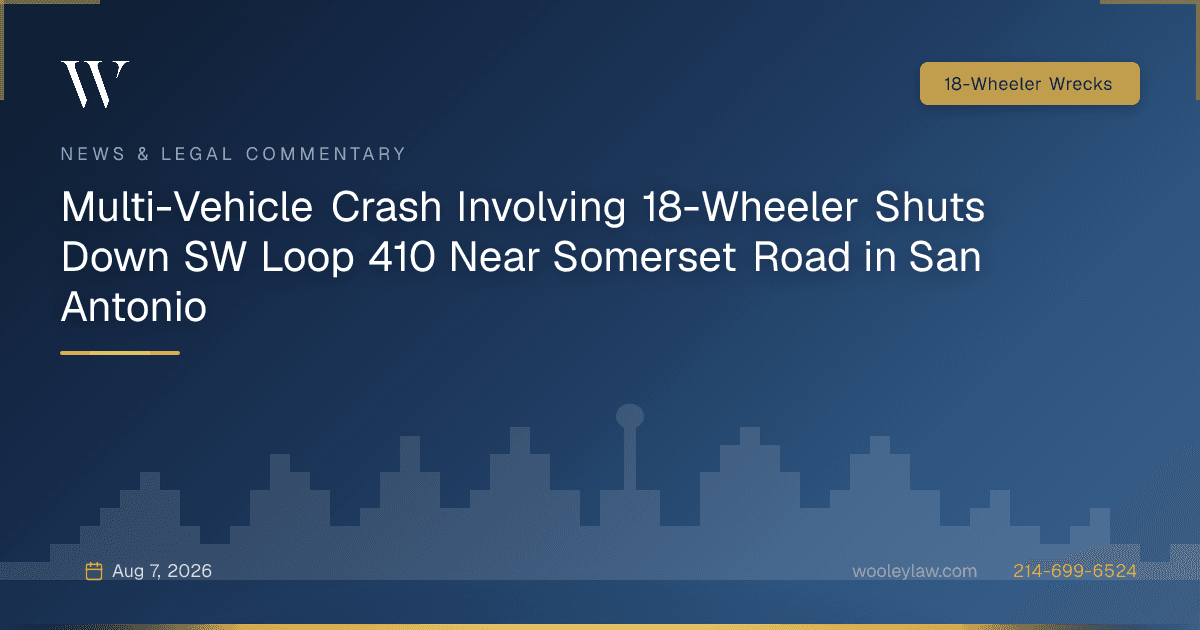 W

18-Wheeler Wrecks

NEWS & LEGAL COMMENTARY

Multi-Vehicle Crash Involving 18-Wheeler Shuts Down SW Loop 410 Near Somerset Road in San Antonio

Aug 7, 2026

wooleylaw.com

214-699-6524